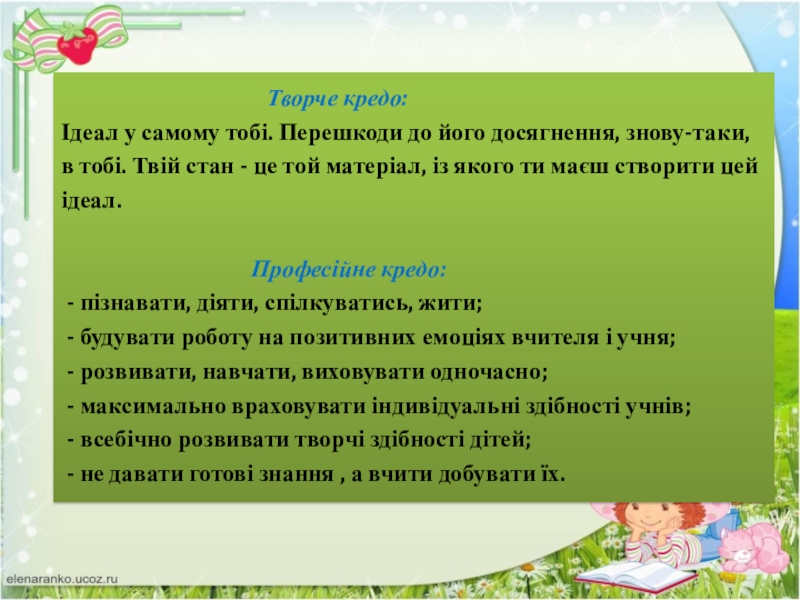 Творче кредо:

Ідеал у самому тобі. Перешкоди до його досягнення, знову-таки, в тобі. Твій стан - це той матеріал, із якого ти маєш створити цей ідеал.

Професійне кредо:

- пізнавати, діяти, спілкуватись, жити;
- будувати роботу на позитивних емоціях вчителя і учня;
- розвивати, навчати, виховувати одночасно;
- максимально враховувати індивідуальні здібності учнів;
- всебічно розвивати творчі здібності дітей;
- не давати готові знання , а вчити добувати їх.

elenaranko.ucoz.ru